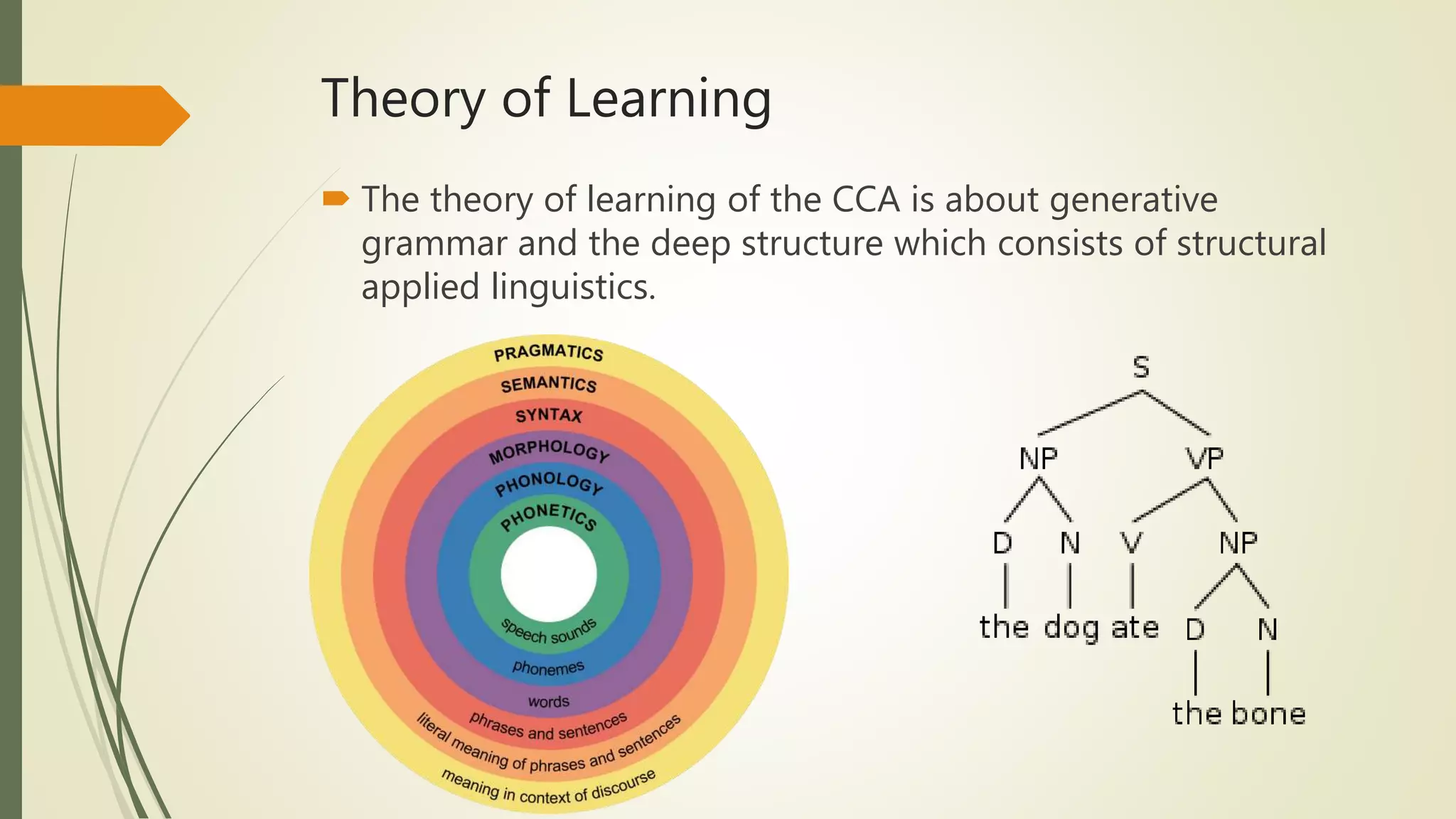 Theory of Learning

The theory of learning of the CCA is about generative grammar and the deep structure which consists of structural applied linguistics.

PRAGMATICS
SEMANTICS
SYNTAX
MORPHOLOGY
PHONOLOGY
PHONETICS
speech sounds
phonemes
words
phrases and sentences
literal meaning of phrases and sentences
meaning in context of discourse

S
NP
VP
D
N
V
NP
the
dog
ate
D
N
the
bone